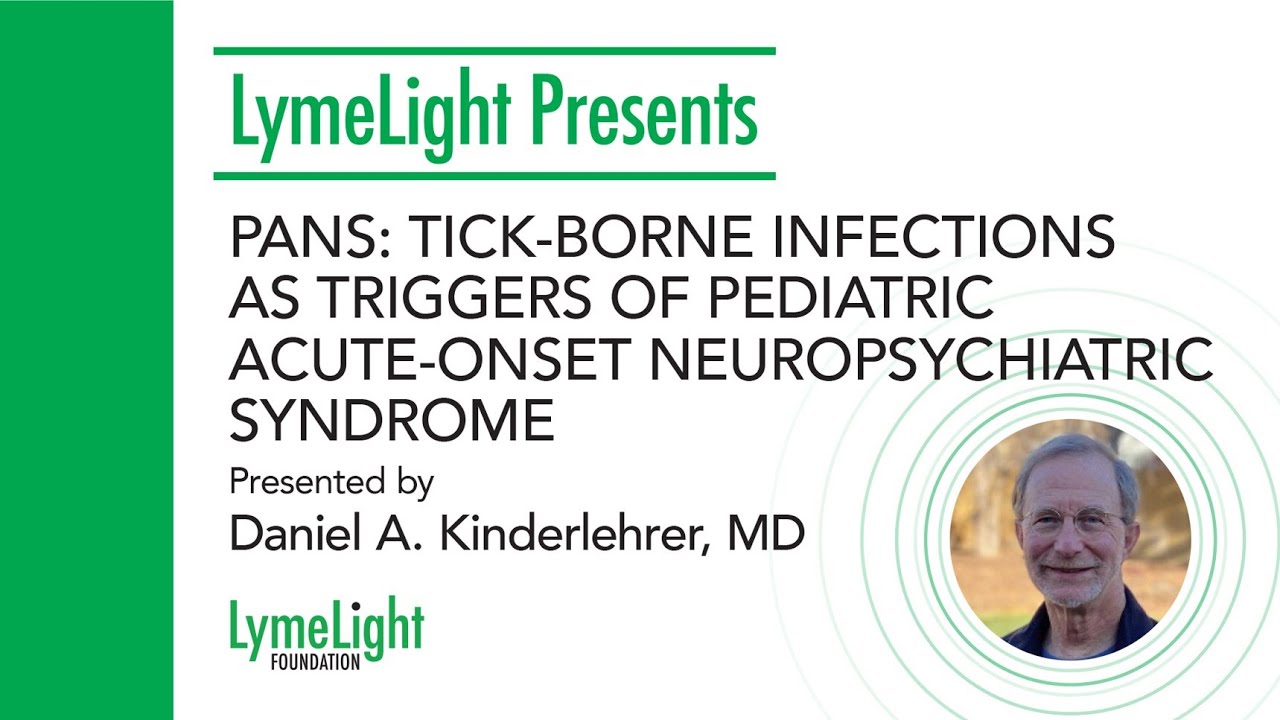 LymeLight Presents

PANS: TICK-BORNE INFECTIONS AS TRIGGERS OF PEDIATRIC ACUTE-ONSET NEUROPSYCHIATRIC SYNDROME

Presented by
Daniel A. Kinderlehrer, MD

LymeLight
FOUNDATION